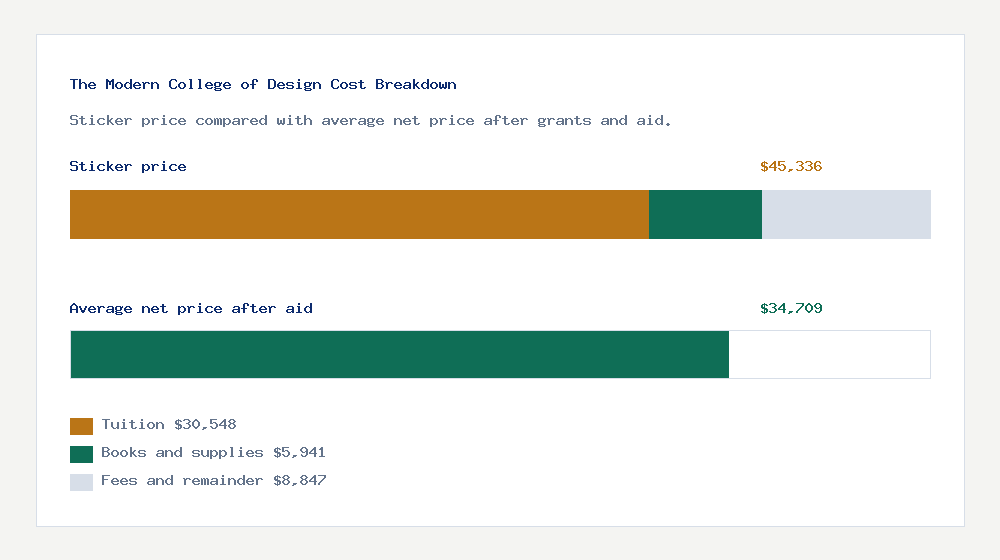 The Modern College of Design Cost Breakdown

Sticker price compared with average net price after grants and aid.

Sticker price

$45,336

Average net price after aid

$34,709

Tuition $30,548

Books and supplies $5,941

Fees and remainder $8,847